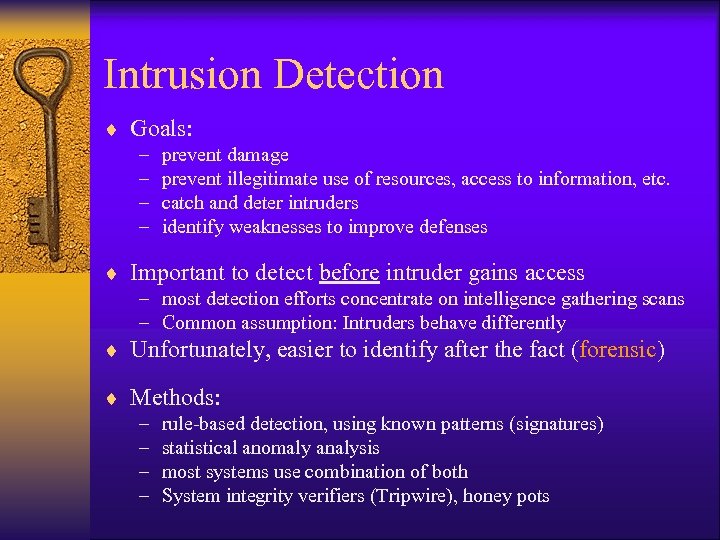 Intrusion Detection

♦ Goals:
– prevent damage
– prevent illegitimate use of resources, access to information, etc.
– catch and deter intruders
– identify weaknesses to improve defenses

♦ Important to detect before intruder gains access
– most detection efforts concentrate on intelligence gathering scans
– Common assumption: Intruders behave differently

♦ Unfortunately, easier to identify after the fact (forensic)

♦ Methods:
– rule-based detection, using known patterns (signatures)
– statistical anomaly analysis
– most systems use combination of both
– System integrity verifiers (Tripwire), honey pots